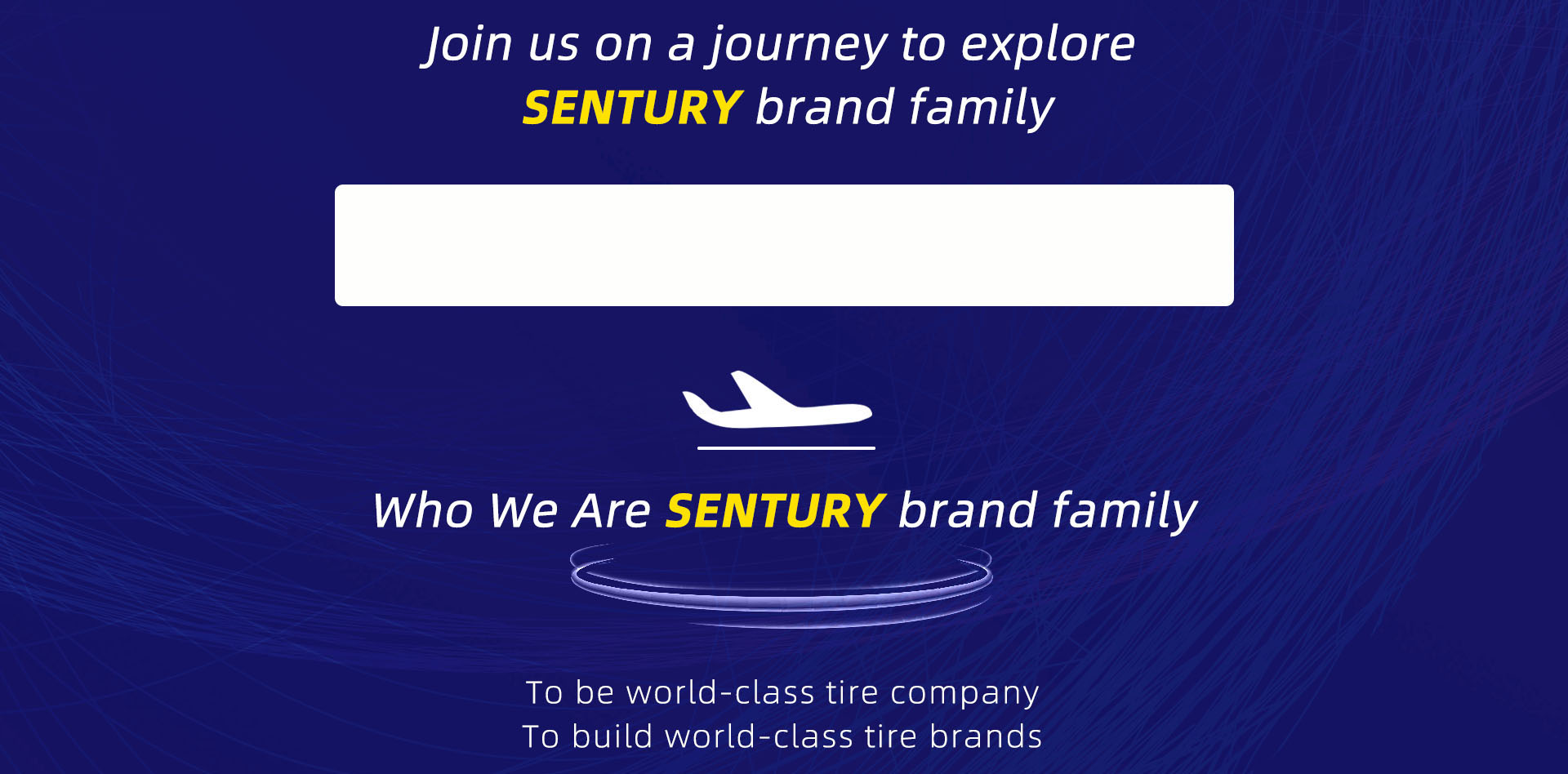 Join us on a journey to explore
SENTURY brand family

Who We Are SENTURY brand family

To be world-class tire company
To build world-class tire brands